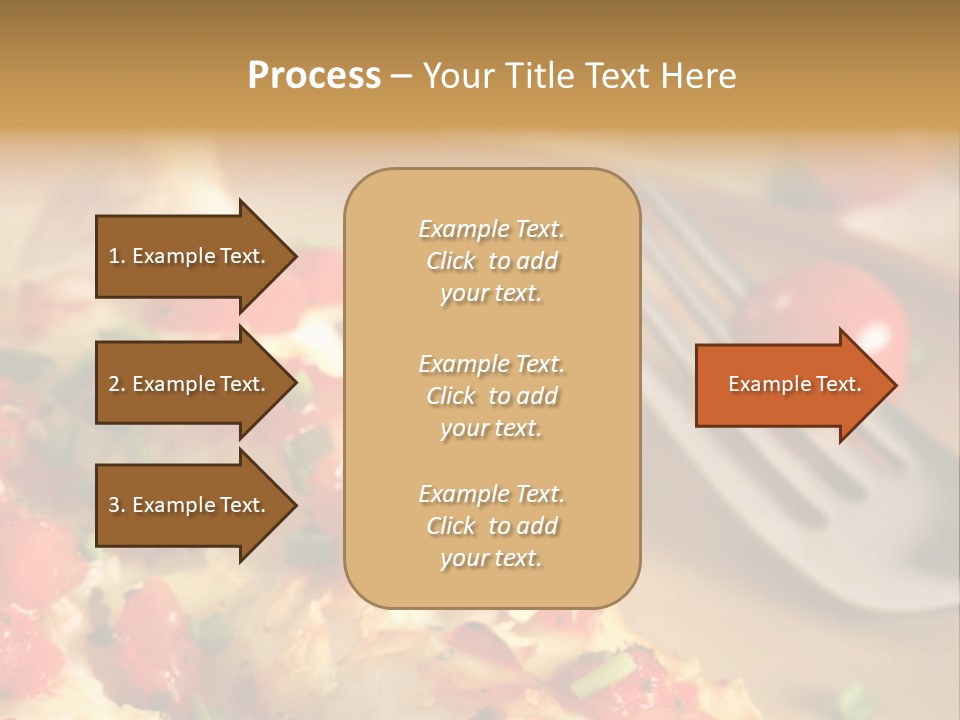 Process – Your Title Text Here

1. Example Text.

2. Example Text.

3. Example Text.

Example Text. Click to add your text.

Example Text. Click to add your text.

Example Text. Click to add your text.

Example Text.